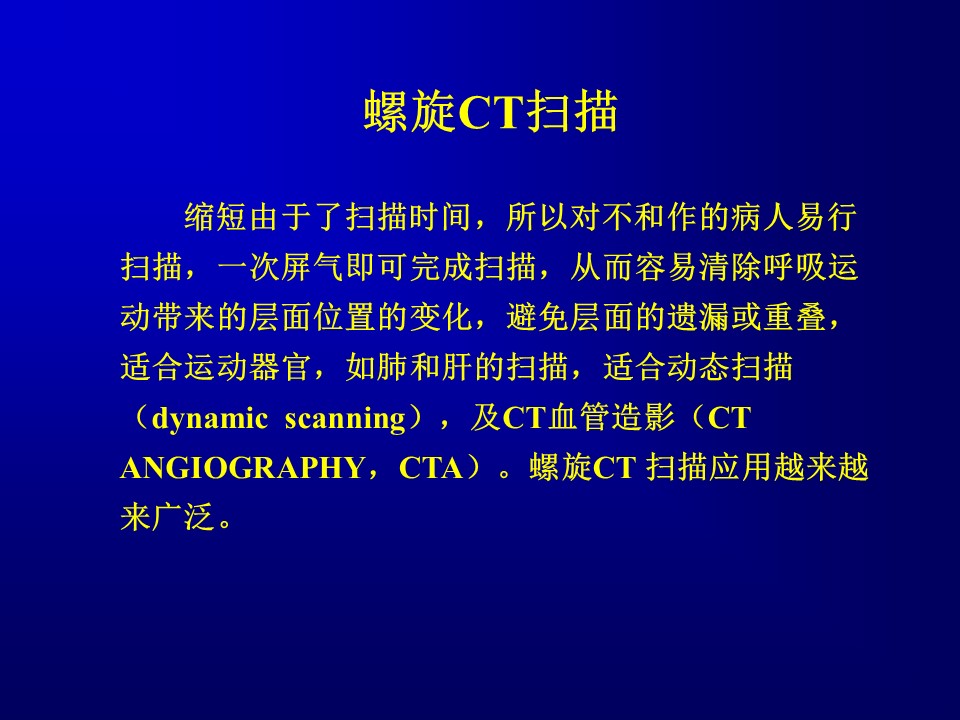 螺旋CT扫描

缩短由于了扫描时间，所以对不和作的病人易行扫描，一次屏气即可完成扫描，从而容易清除呼吸运动带来的层面位置的变化，避免层面的遗漏或重叠，适合运动器官，如肺和肝的扫描，适合动态扫描（dynamic scanning），及CT血管造影（CT ANGIOGRAPHY，CTA）。螺旋CT 扫描应用越来越来广泛。